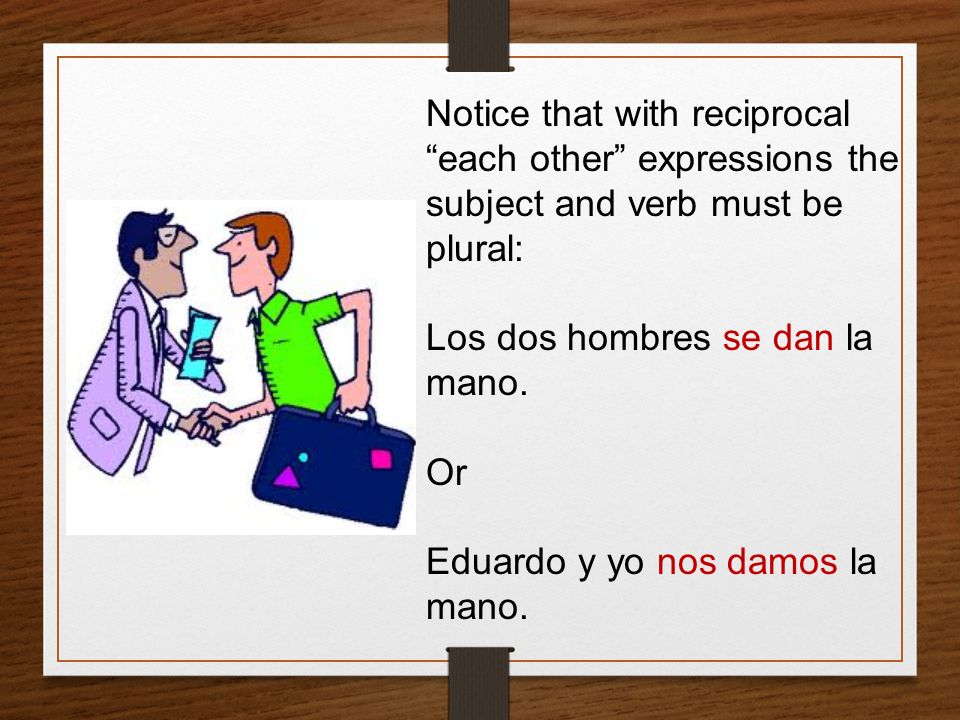 Notice that with reciprocal “each other” expressions the subject and verb must be plural:

Los dos hombres se dan la mano.

Or

Eduardo y yo nos damos la mano.